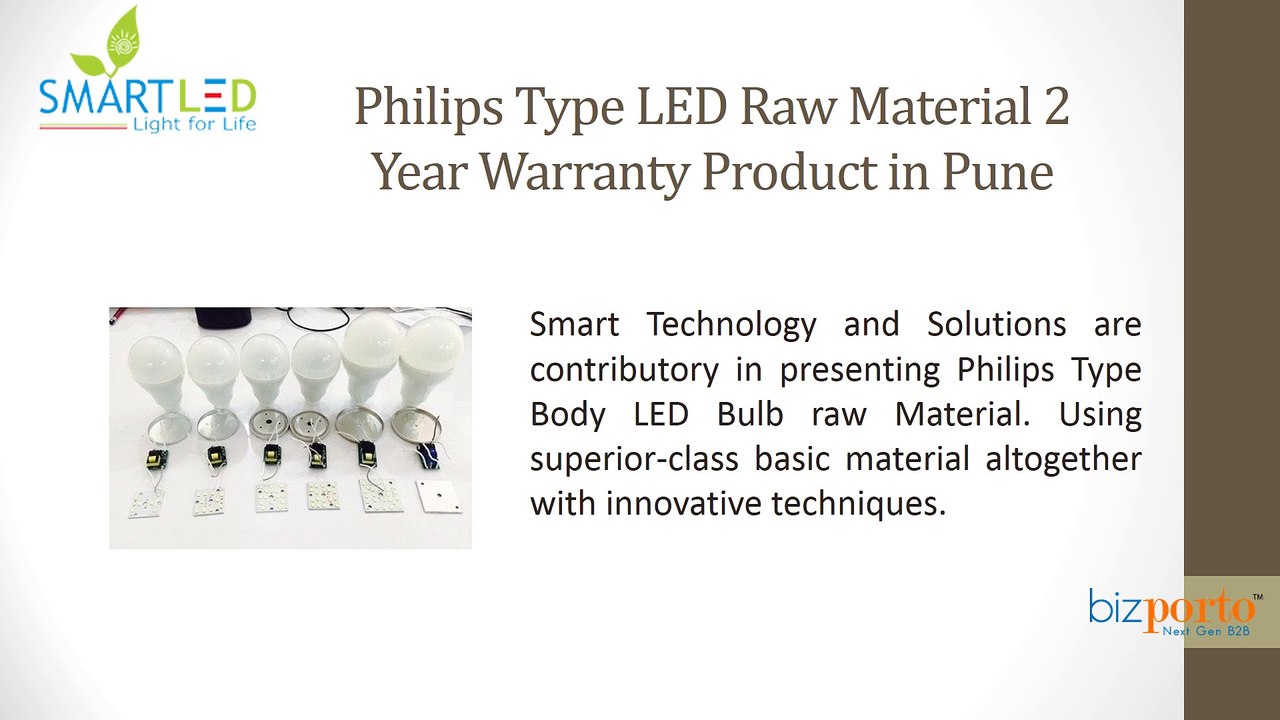 SMARTLED
Light for Life

Philips Type LED Raw Material 2 Year Warranty Product in Pune

Smart Technology and Solutions are contributory in presenting Philips Type Body LED Bulb raw Material. Using superior-class basic material altogether with innovative techniques.

bizporto™
Next Gen B2B